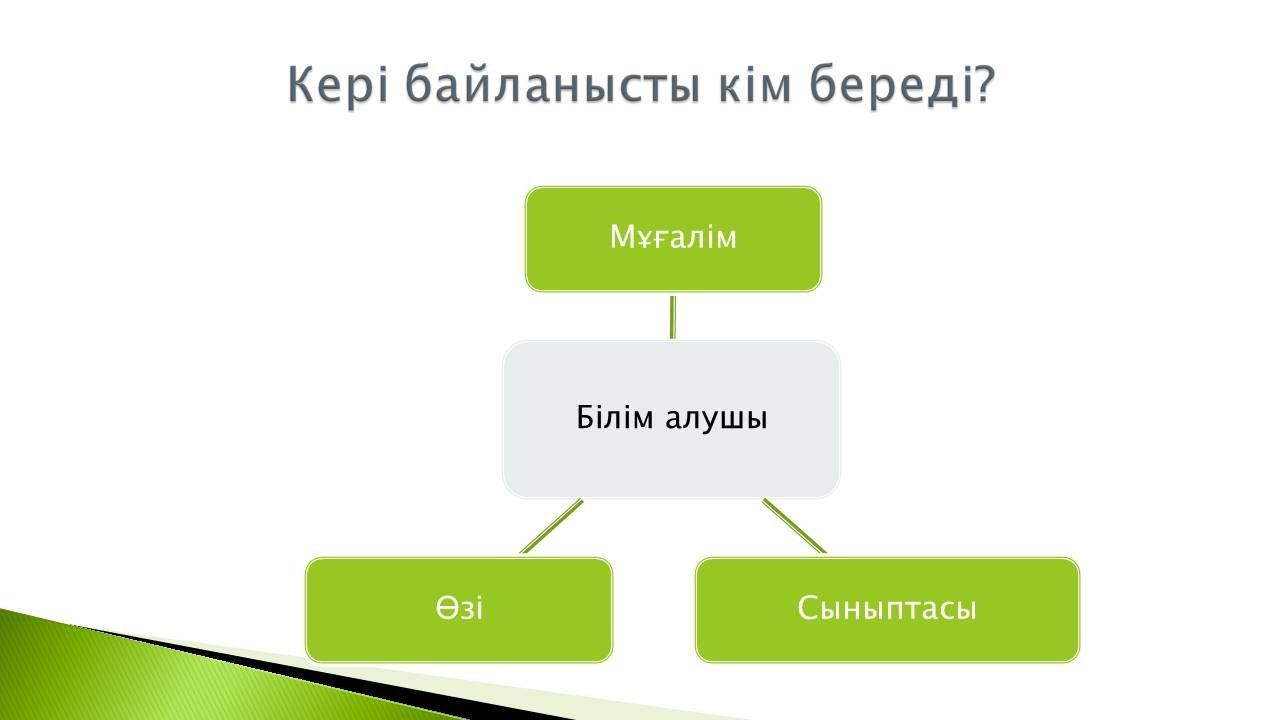 Кері байланысты кім береді?

Мұғалім

Білім алушы

Өзі

Сыныптасы